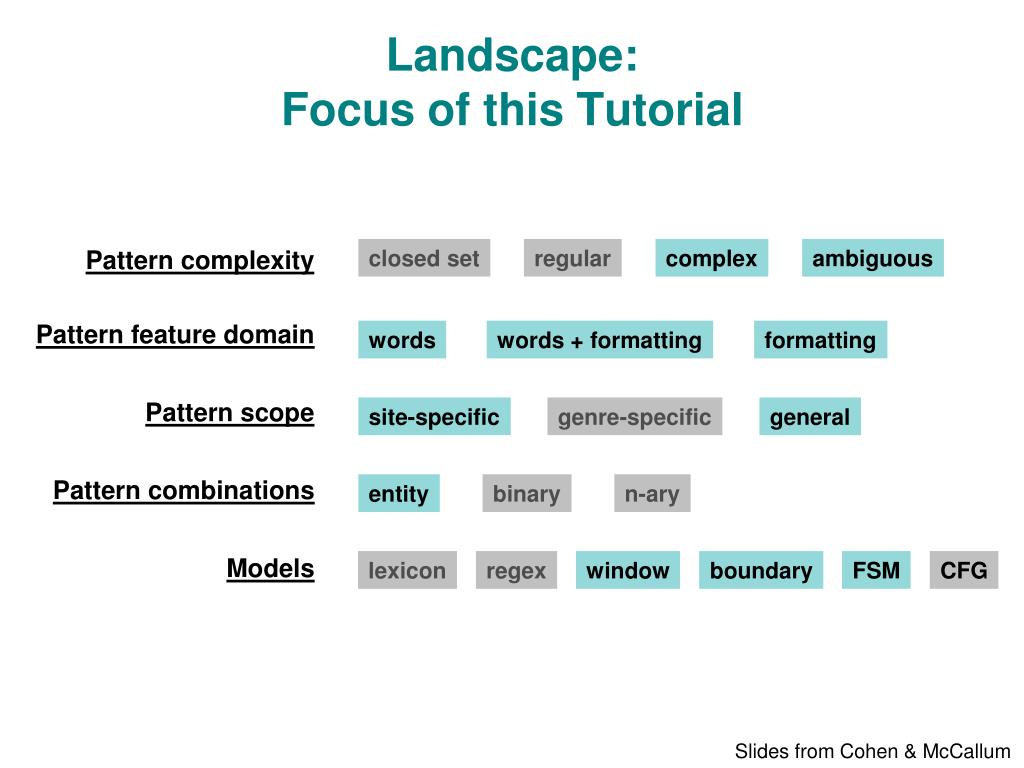 Landscape:
Focus of this Tutorial

Pattern complexity
closed set
regular
complex
ambiguous

Pattern feature domain
words
words + formatting
formatting

Pattern scope
site-specific
genre-specific
general

Pattern combinations
entity
binary
n-ary

Models
lexicon
regex
window
boundary
FSM
CFG

Slides from Cohen & McCallum